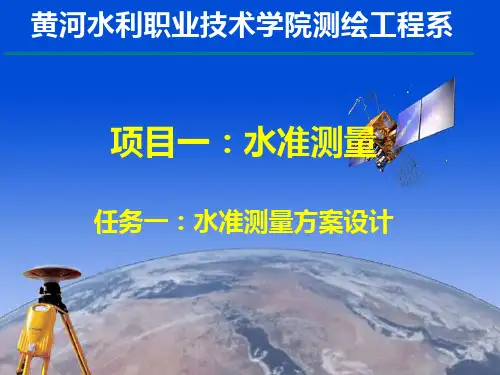 黄河水利职业技术学院测绘工程系

项目一：水准测量

任务一：水准测量方案设计